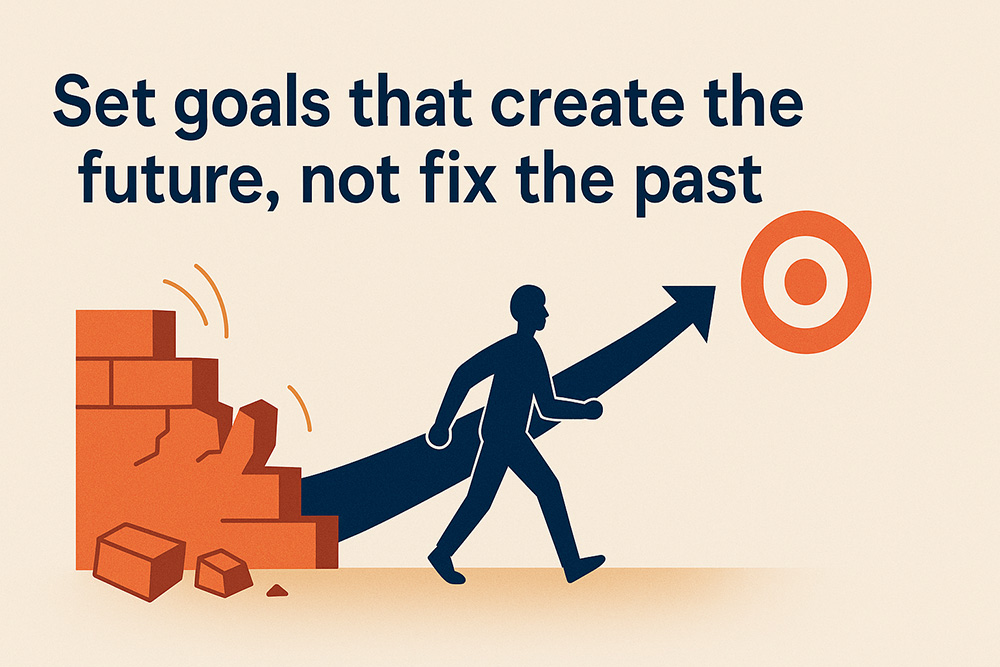 Set goals that create the future, not fix the past